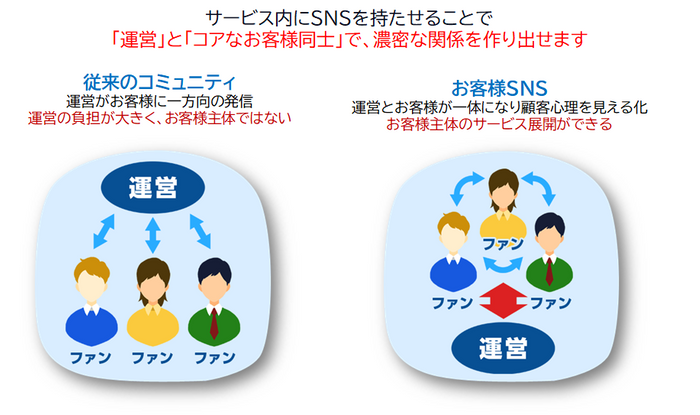 サービス内にSNSを持たせることで
「運営」と「コアなお客様同士」で、濃密な関係を作り出せます

従来のコミュニティ
運営がお客様に一方向の発信
運営の負担が大きく、お客様主体ではない

運営

ファン ファン ファン

お客様SNS
運営とお客様が一体になり顧客心理を見える化
お客様主体のサービス展開ができる

ファン

ファン ファン

運営